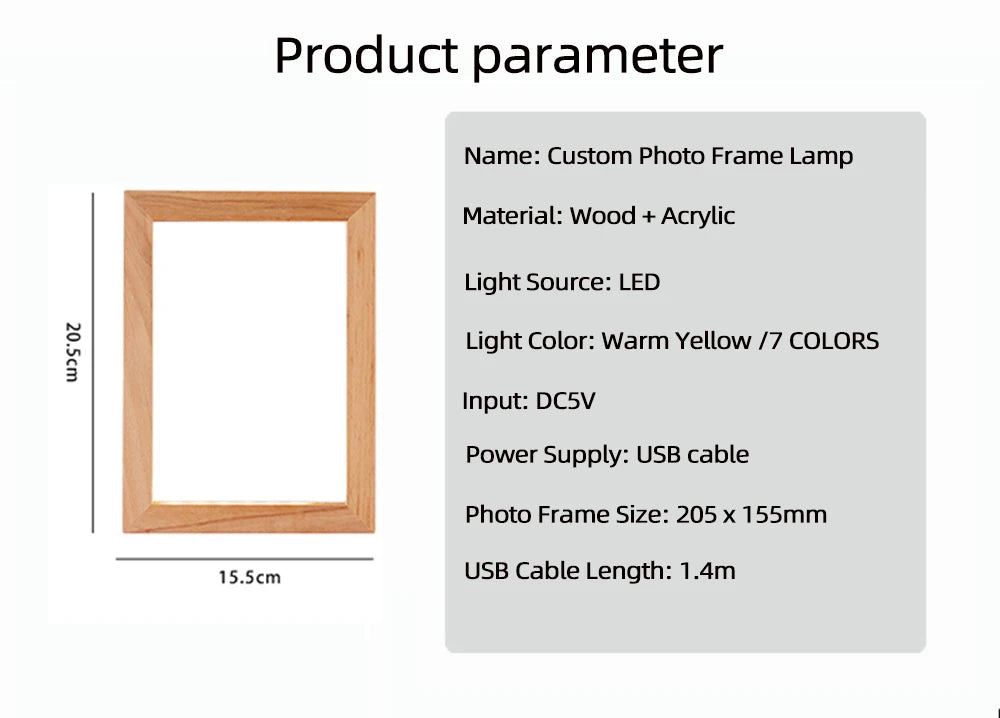 Product parameter

20.5cm

15.5cm

Name: Custom Photo Frame Lamp

Material: Wood + Acrylic

Light Source: LED

Light Color: Warm Yellow /7 COLORS

Input: DC5V

Power Supply: USB cable

Photo Frame Size: 205 x 155mm

USB Cable Length: 1.4m